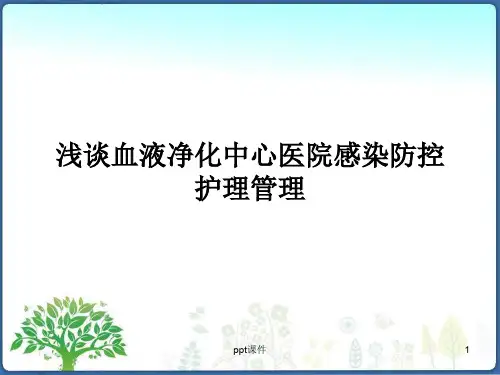 浅谈血液净化中心医院感染防控护理管理

ppt课件

1